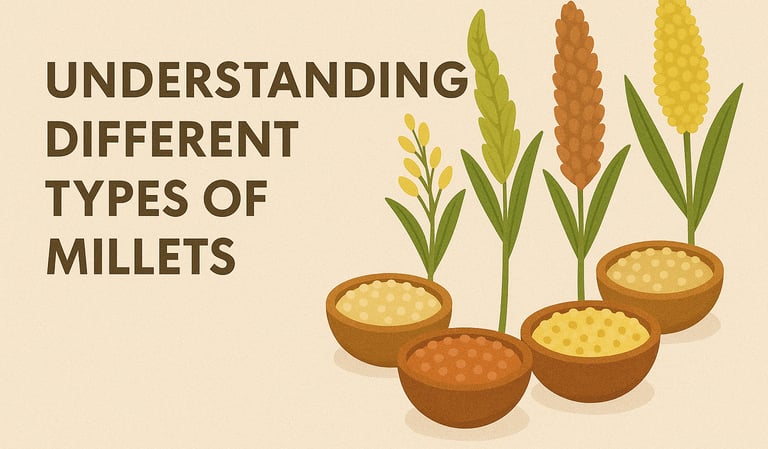 UNDERSTANDING DIFFERENT TYPES OF MILLETS